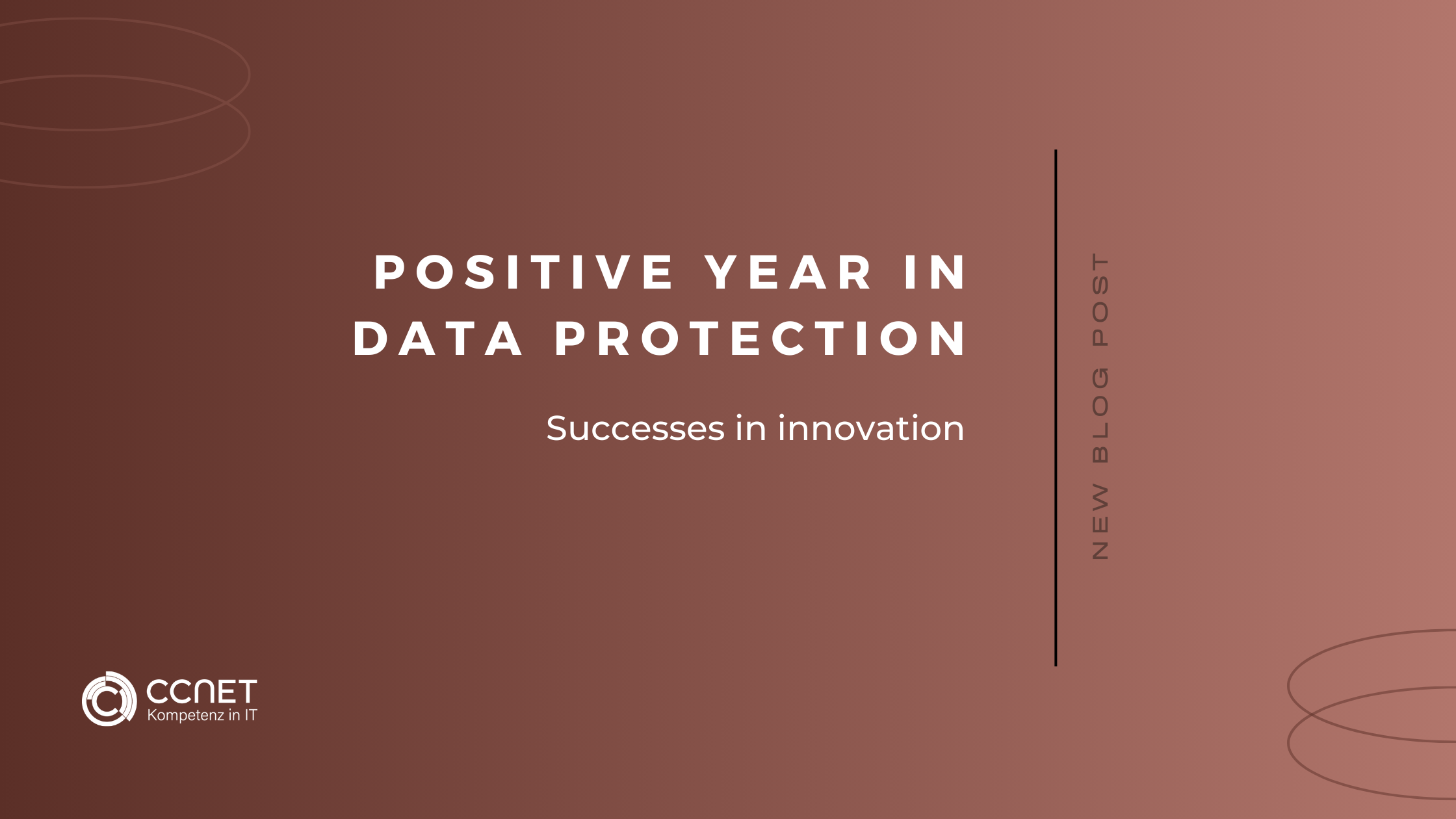 POSITIVE YEAR IN DATA PROTECTION

Successes in innovation

NEW BLOG POST

CCNET
Kompetenz in IT